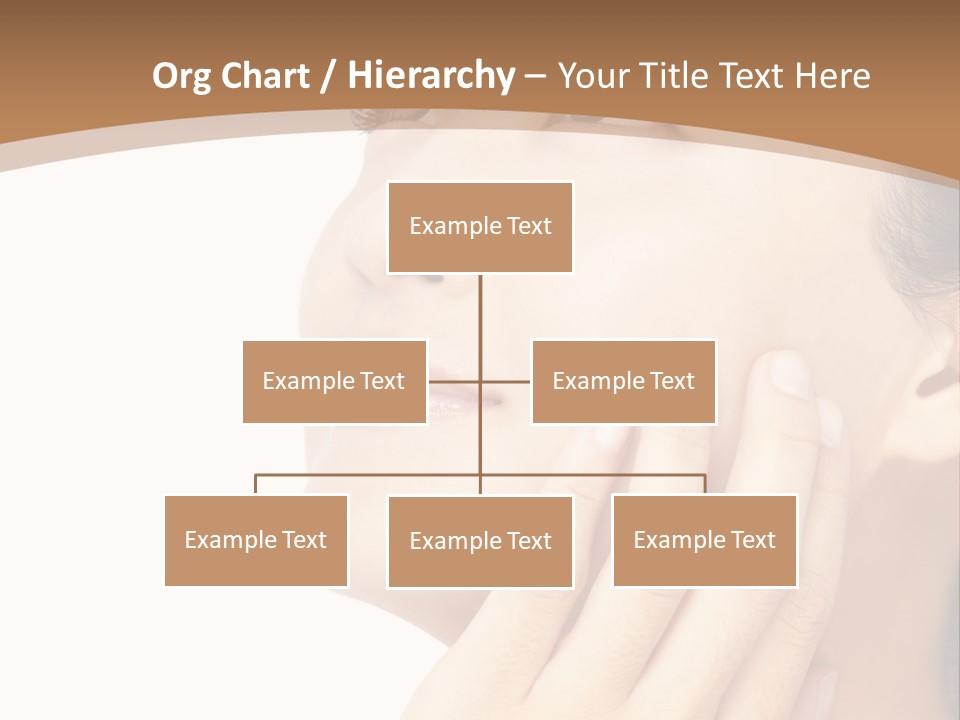 Org Chart / Hierarchy – Your Title Text Here

Example Text

Example Text

Example Text

Example Text

Example Text

Example Text